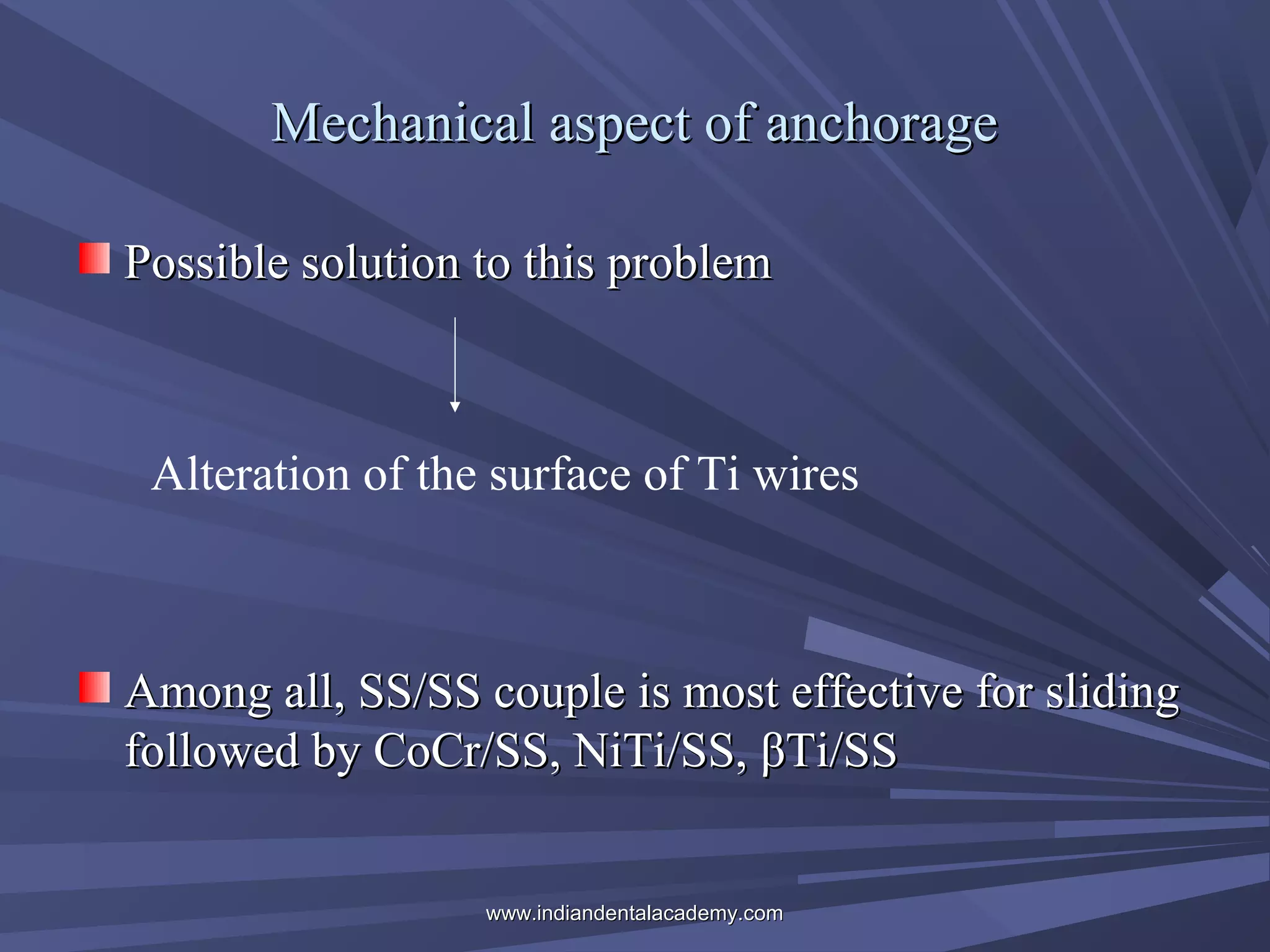 Mechanical aspect of anchorage

Possible solution to this problem

Alteration of the surface of Ti wires

Among all, SS/SS couple is most effective for sliding followed by CoCr/SS, NiTi/SS, βTi/SS

www.indiandentalacademy.com